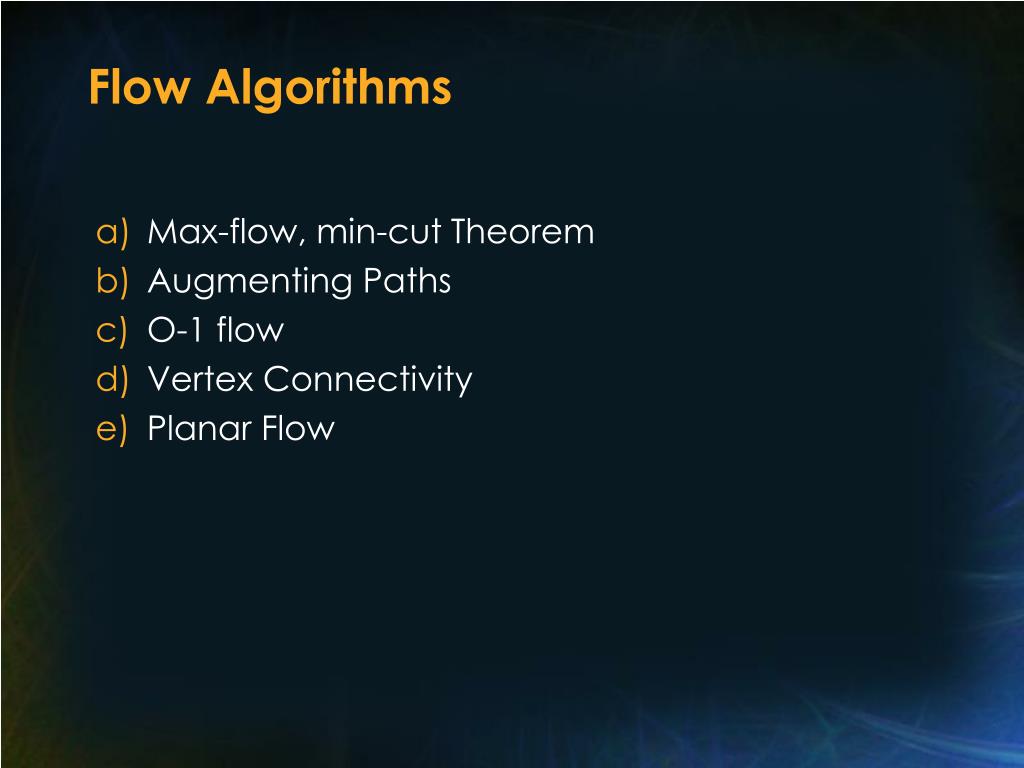 Flow Algorithms

a) Max-flow, min-cut Theorem
b) Augmenting Paths
c) O-1 flow
d) Vertex Connectivity
e) Planar Flow